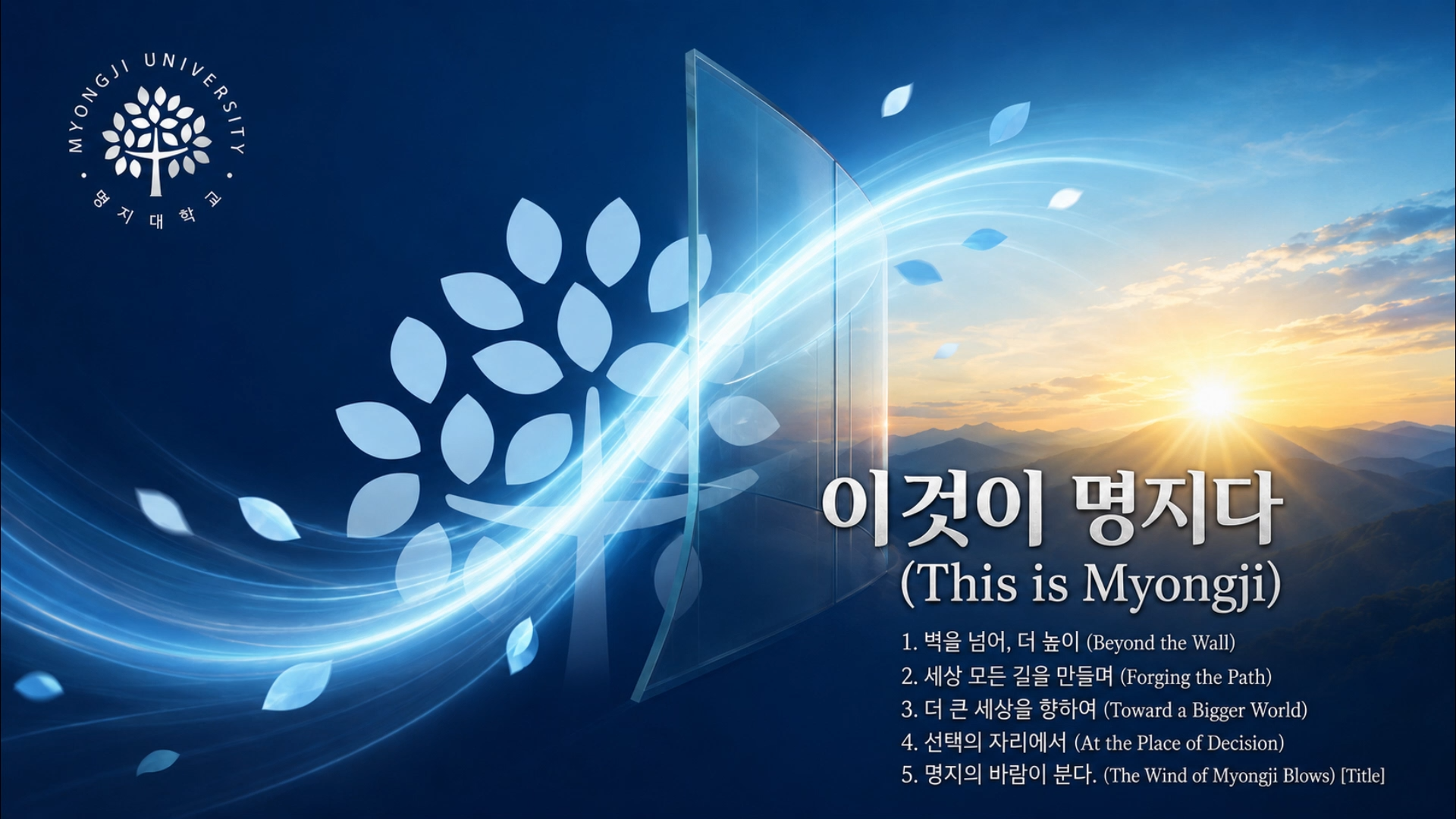 MYONGJI UNIVERSITY
명지대학교

이것이 명지다
(This is Myongji)

1. 벽을 넘어, 더 높이 (Beyond the Wall)
2. 세상 모든 길을 만들며 (Forging the Path)
3. 더 큰 세상을 향하여 (Toward a Bigger World)
4. 선택의 자리에서 (At the Place of Decision)
5. 명지의 바람이 분다. (The Wind of Myongji Blows) [Title]